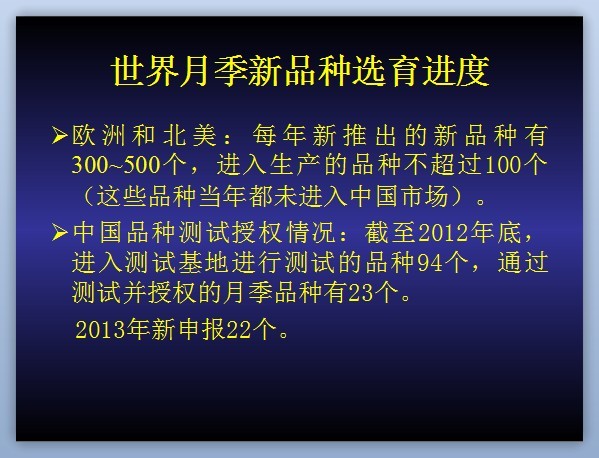 世界月季新品种选育进度

➢欧洲和北美：每年新推出的新品种有300~500个，进入生产的品种不超过100个（这些品种当年都未进入中国市场）。

➢中国品种测试授权情况：截至2012年底，进入测试基地进行测试的品种94个，通过测试并授权的月季品种有23个。

2013年新申报22个。